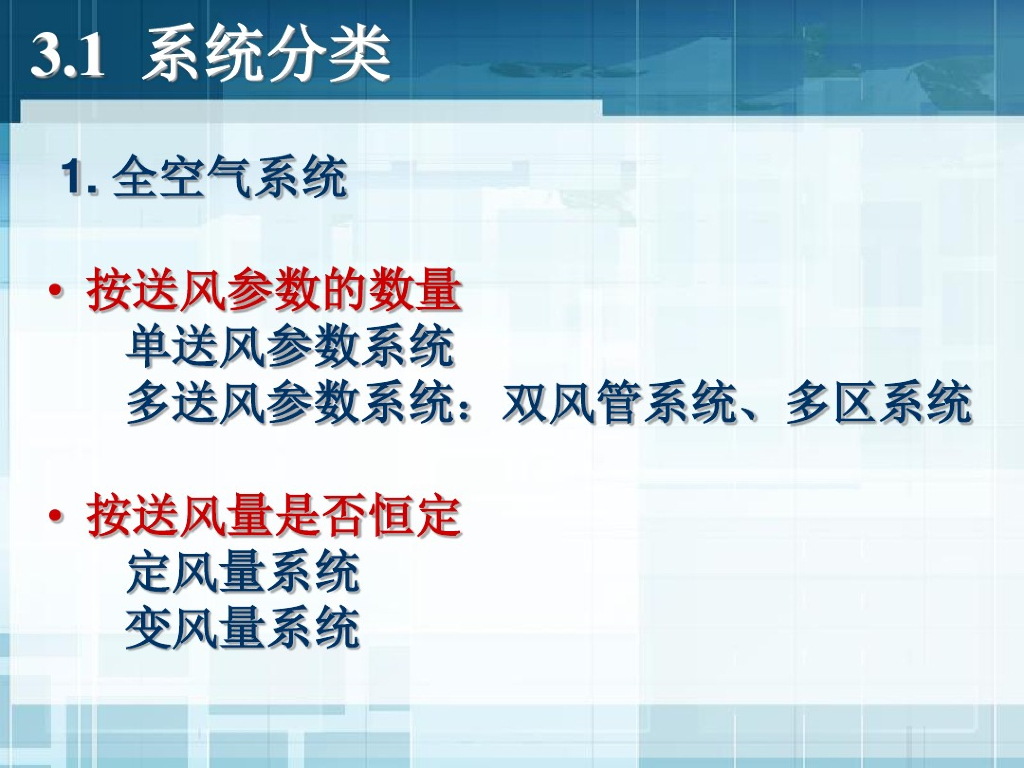 3.1 系统分类

1. 全空气系统

• 按送风参数的数量
单送风参数系统
多送风参数系统：双风管系统、多区系统

• 按送风量是否恒定
定风量系统
变风量系统